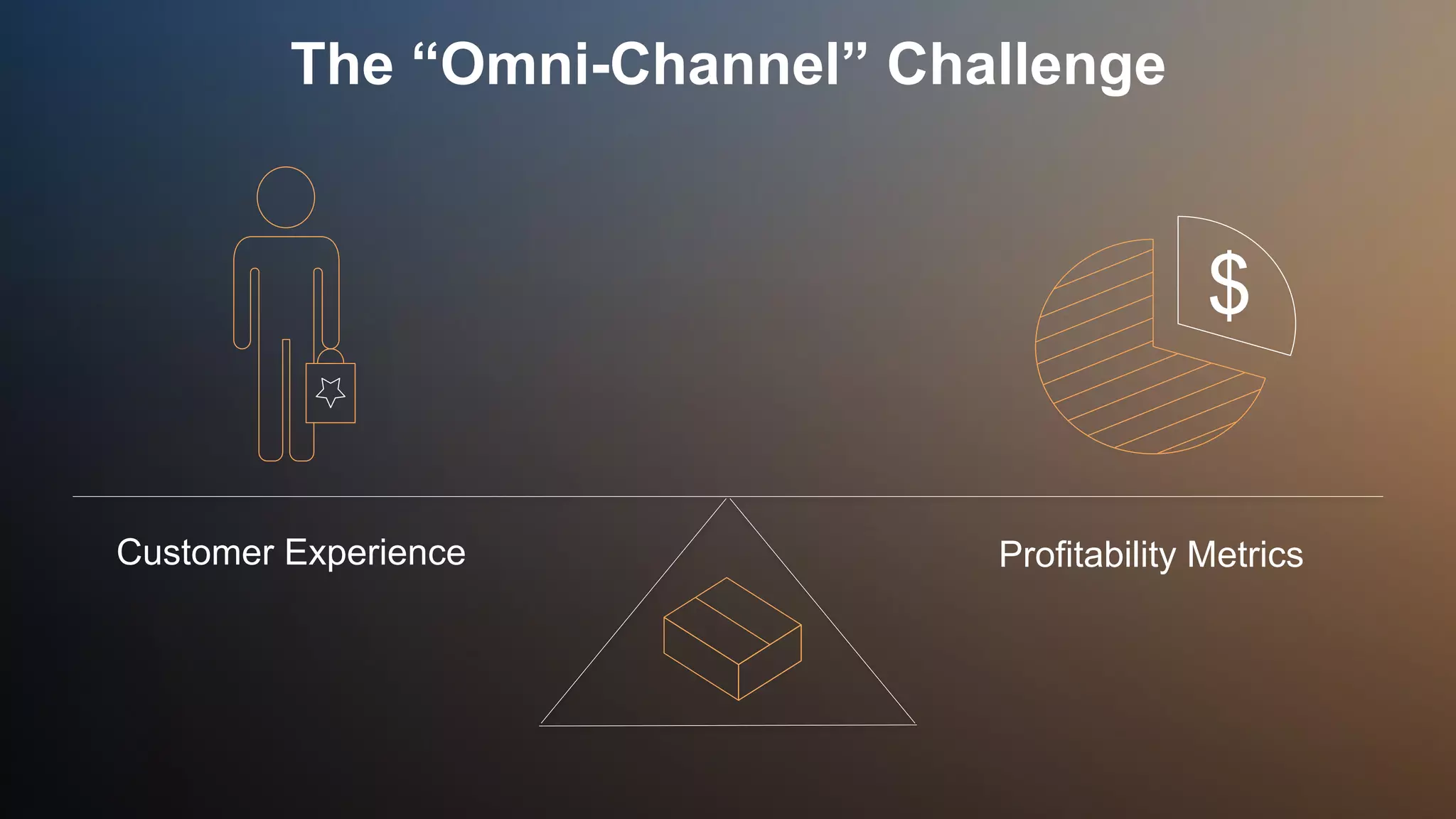 The “Omni-Channel” Challenge

$

Customer Experience

Profitability Metrics